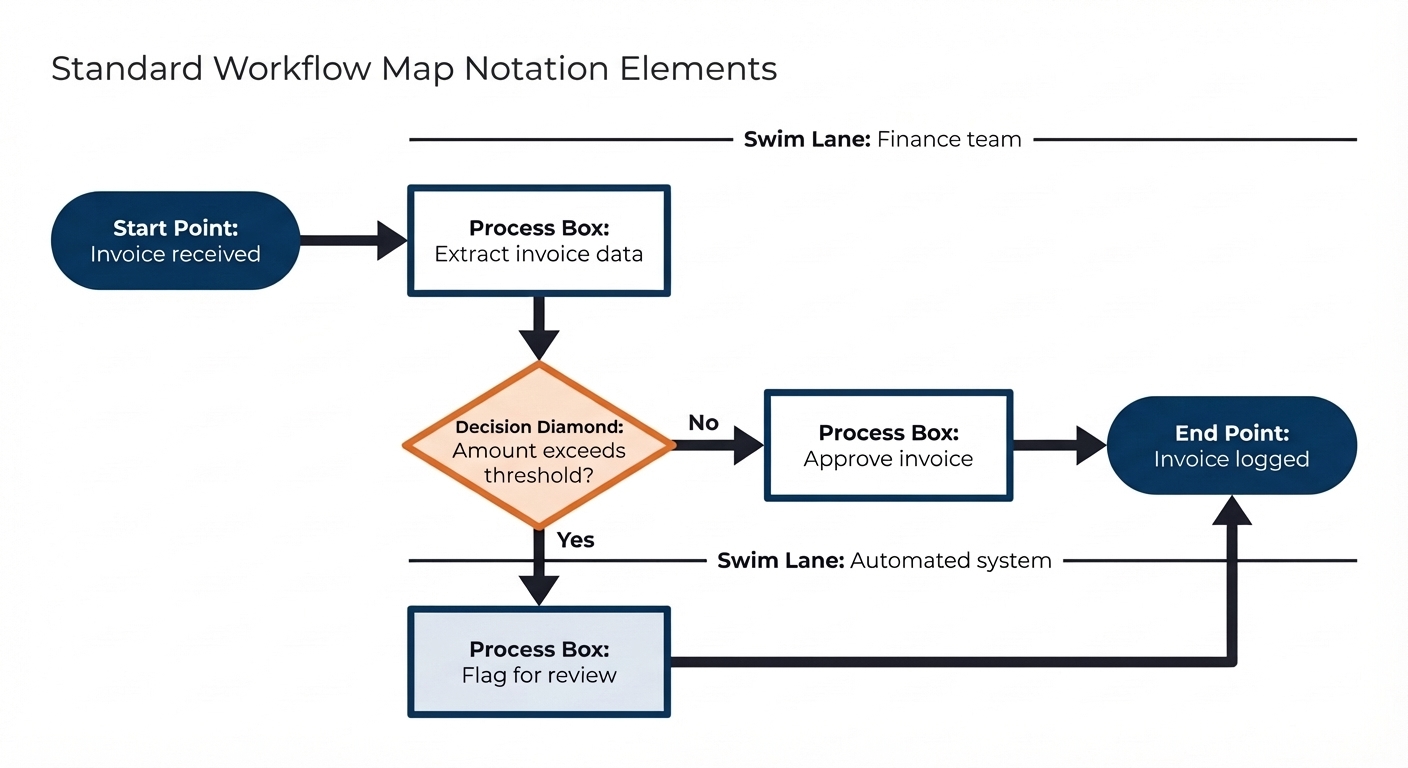 Standard Workflow Map Notation Elements

Swim Lane: Finance team

Start Point:
Invoice received

Process Box:
Extract invoice data

Decision Diamond:
Amount exceeds threshold?

No

Process Box:
Approve invoice

End Point:
Invoice logged

Yes

Swim Lane: Automated system

Process Box:
Flag for review